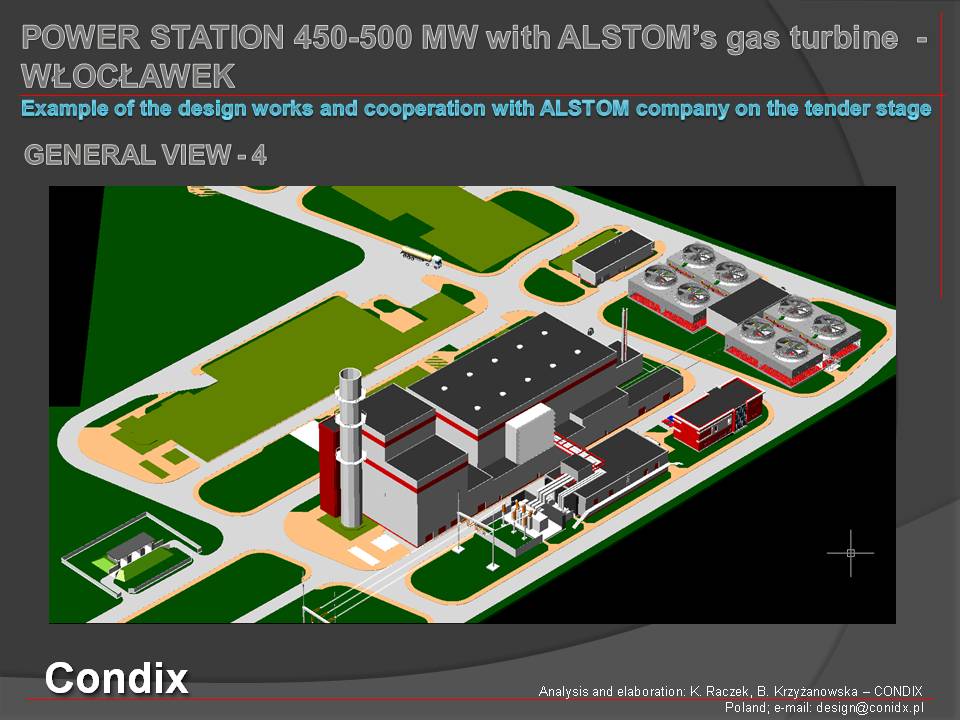 POWER STATION 450-500 MW with ALSTOM's gas turbine - WŁOCŁAWEK

Example of the design works and cooperation with ALSTOM company on the tender stage

GENERAL VIEW - 4

Condix

Analysis and elaboration: K. Raczek, B. Krzyżanowska – CONDIX
Poland; e-mail: design@conidx.pl